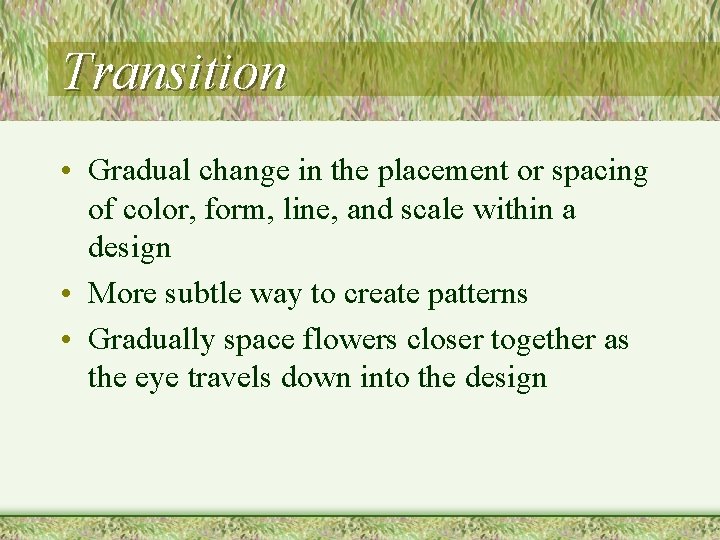 Transition

• Gradual change in the placement or spacing of color, form, line, and scale within a design
• More subtle way to create patterns
• Gradually space flowers closer together as the eye travels down into the design